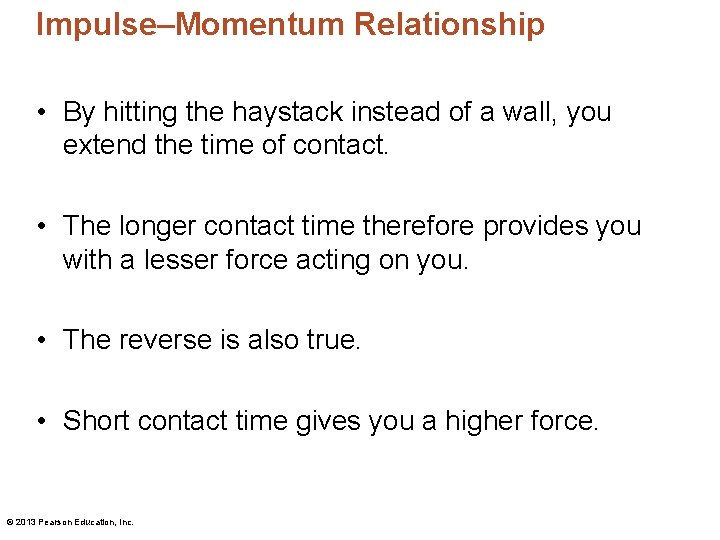 Impulse–Momentum Relationship

• By hitting the haystack instead of a wall, you extend the time of contact.

• The longer contact time therefore provides you with a lesser force acting on you.

• The reverse is also true.

• Short contact time gives you a higher force.

© 2013 Pearson Education, Inc.